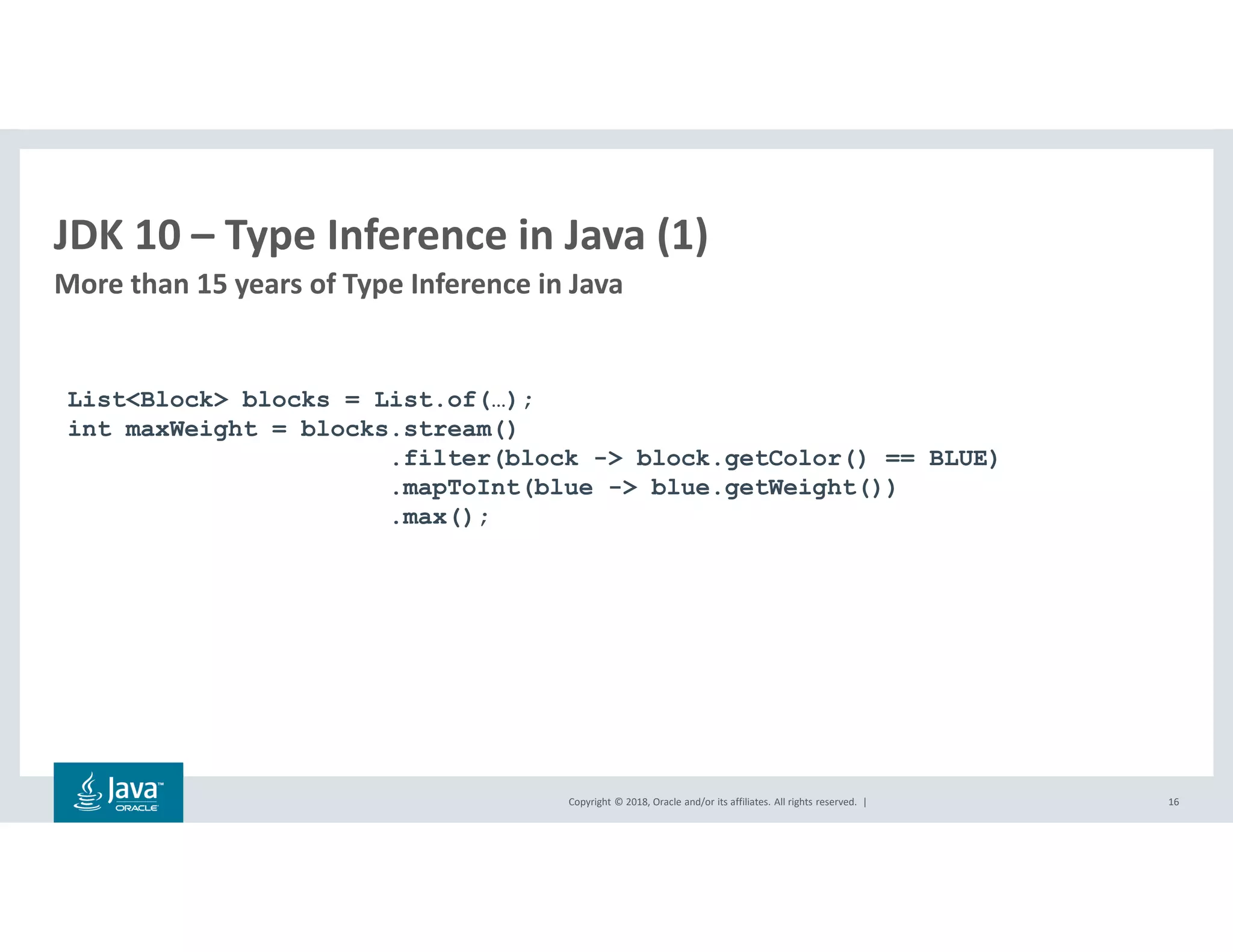 JDK 10 – Type Inference in Java (1)

More than 15 years of Type Inference in Java

List<Block> blocks = List.of(…);
int maxWeight = blocks.stream()
                      .filter(block -> block.getColor() == BLUE)
                      .mapToInt(blue -> blue.getWeight())
                      .max();

Java™ ORACLE

Copyright © 2018, Oracle and/or its affiliates. All rights reserved. |

16